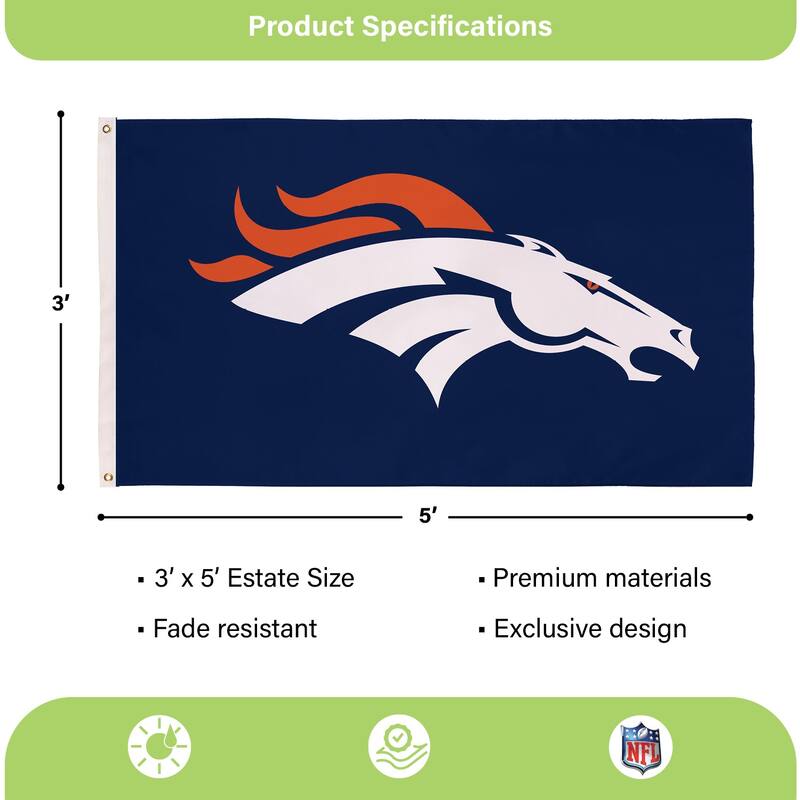 Product Specifications

3′

5′

▪ 3′ x 5′ Estate Size

▪ Fade resistant

▪ Premium materials

▪ Exclusive design

NFL